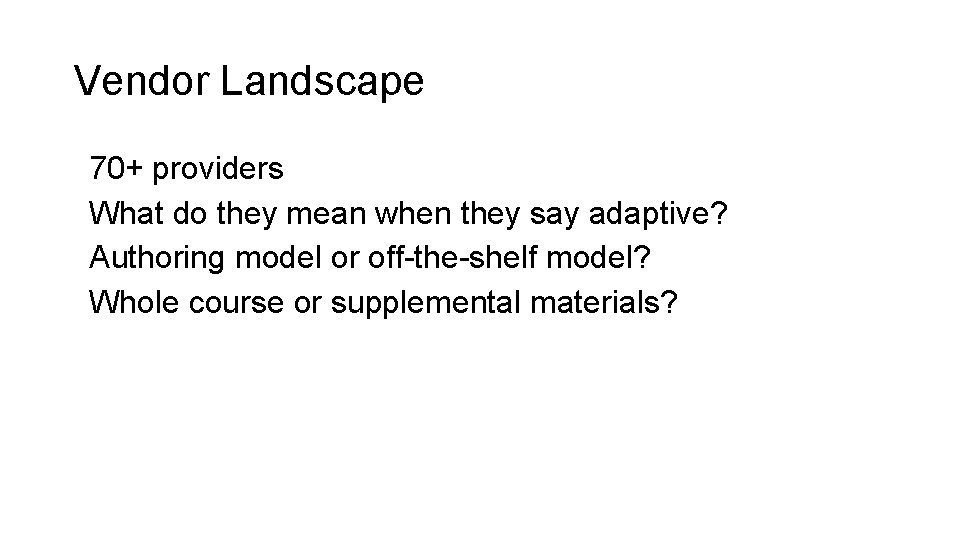 Vendor Landscape

70+ providers
What do they mean when they say adaptive?
Authoring model or off-the-shelf model?
Whole course or supplemental materials?